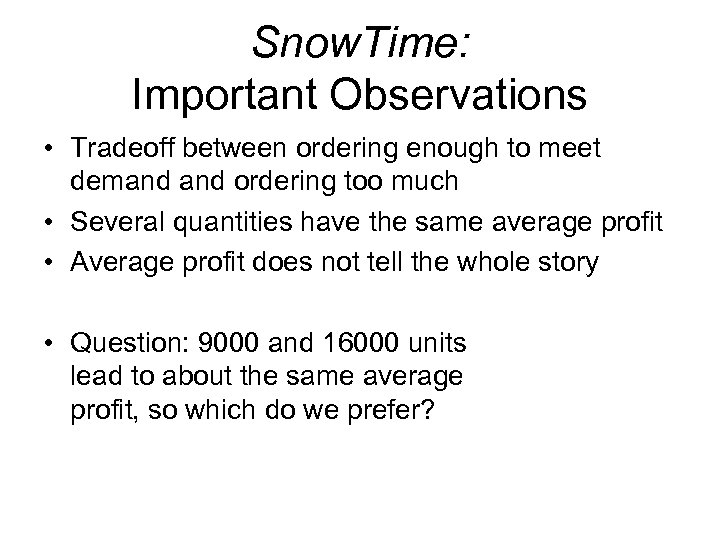 SnowTime:
Important Observations

• Tradeoff between ordering enough to meet demand and ordering too much
• Several quantities have the same average profit
• Average profit does not tell the whole story

• Question: 9000 and 16000 units lead to about the same average profit, so which do we prefer?